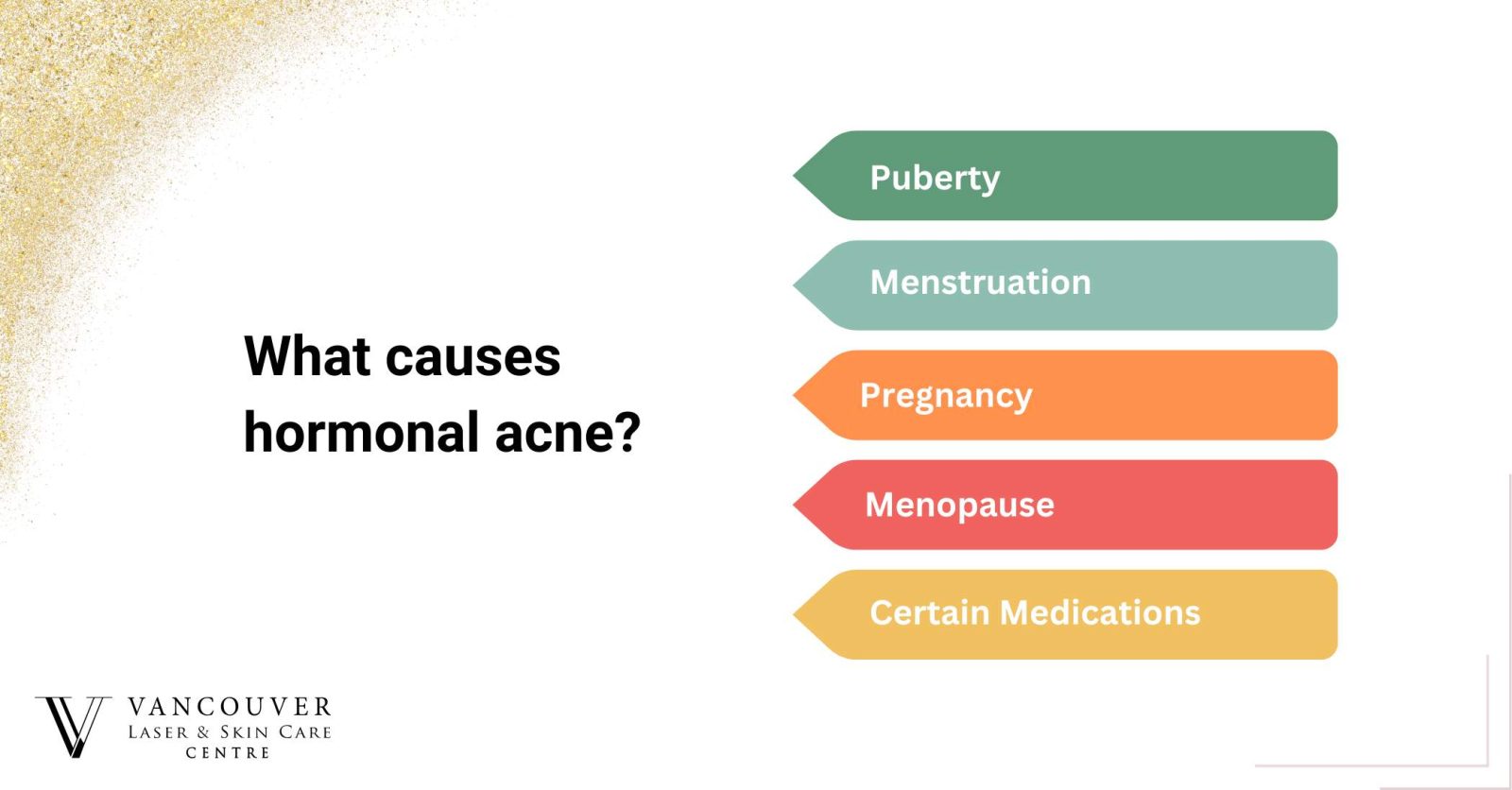 What causes hormonal acne?

Puberty

Menstruation

Pregnancy

Menopause

Certain Medications

VANCOUVER
LASER & SKIN CARE
CENTRE